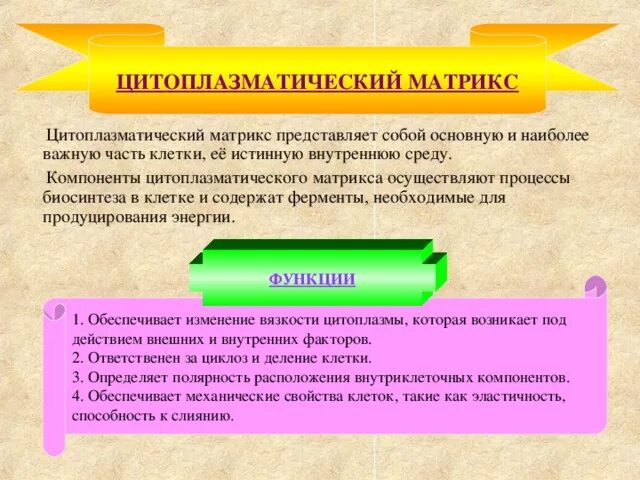 ЦИТОПЛАЗМАТИЧЕСКИЙ МАТРИКС

Цитоплазматический матрикс представляет собой основную и наиболее важную часть клетки, её истинную внутреннюю среду.

Компоненты цитоплазматического матрикса осуществляют процессы биосинтеза в клетке и содержат ферменты, необходимые для продуцирования энергии.

ФУНКЦИИ

1. Обеспечивает изменение вязкости цитоплазмы, которая возникает под действием внешних и внутренних факторов.
2. Ответственен за циклоз и деление клетки.
3. Определяет полярность расположения внутриклеточных компонентов.
4. Обеспечивает механические свойства клеток, такие как эластичность, способность к слиянию.